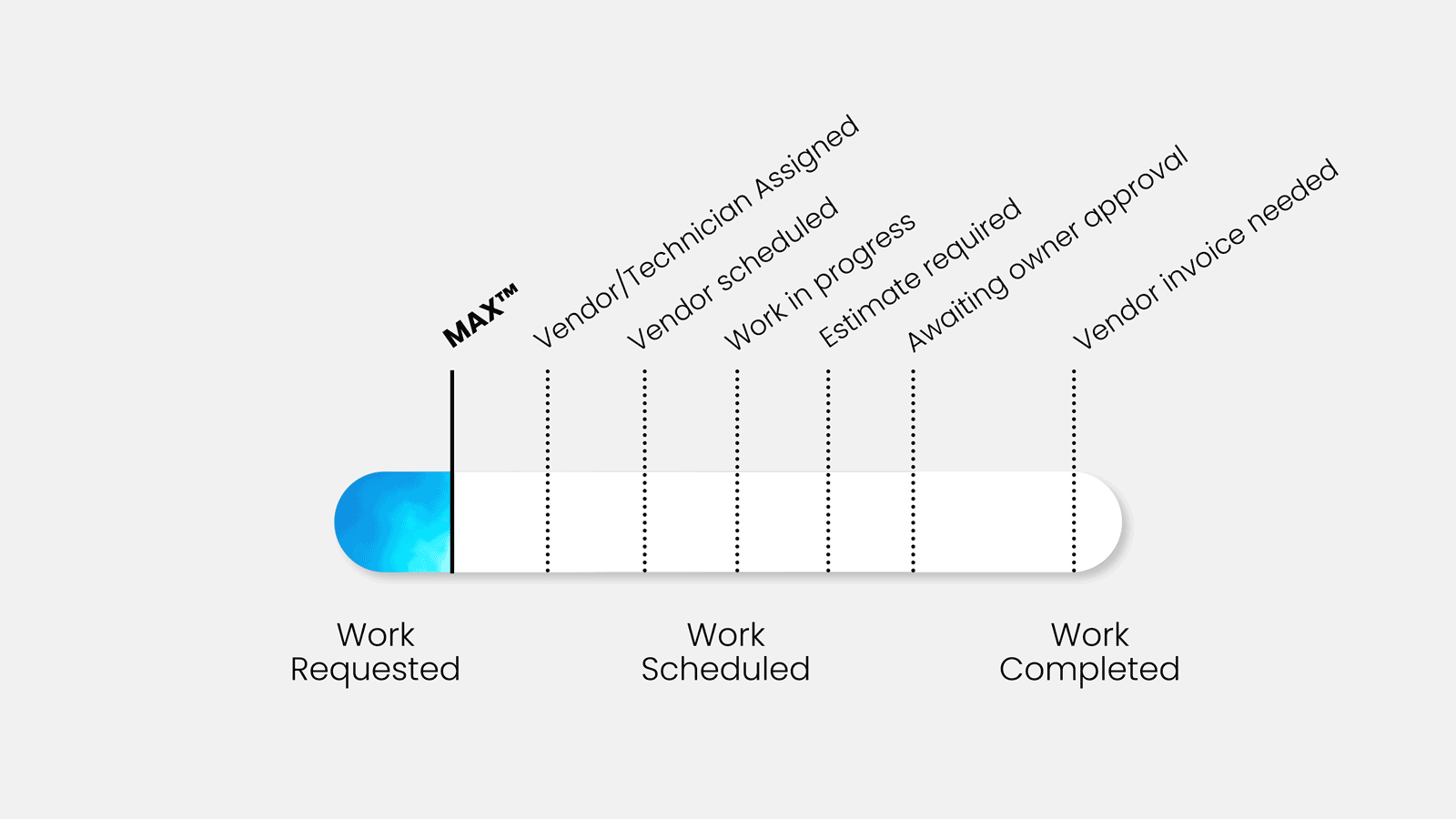 MAX™

Vendor/Technician Assigned

Vendor scheduled

Work in progress

Estimate required

Awaiting owner approval

Vendor invoice needed

Work Requested

Work Scheduled

Work Completed